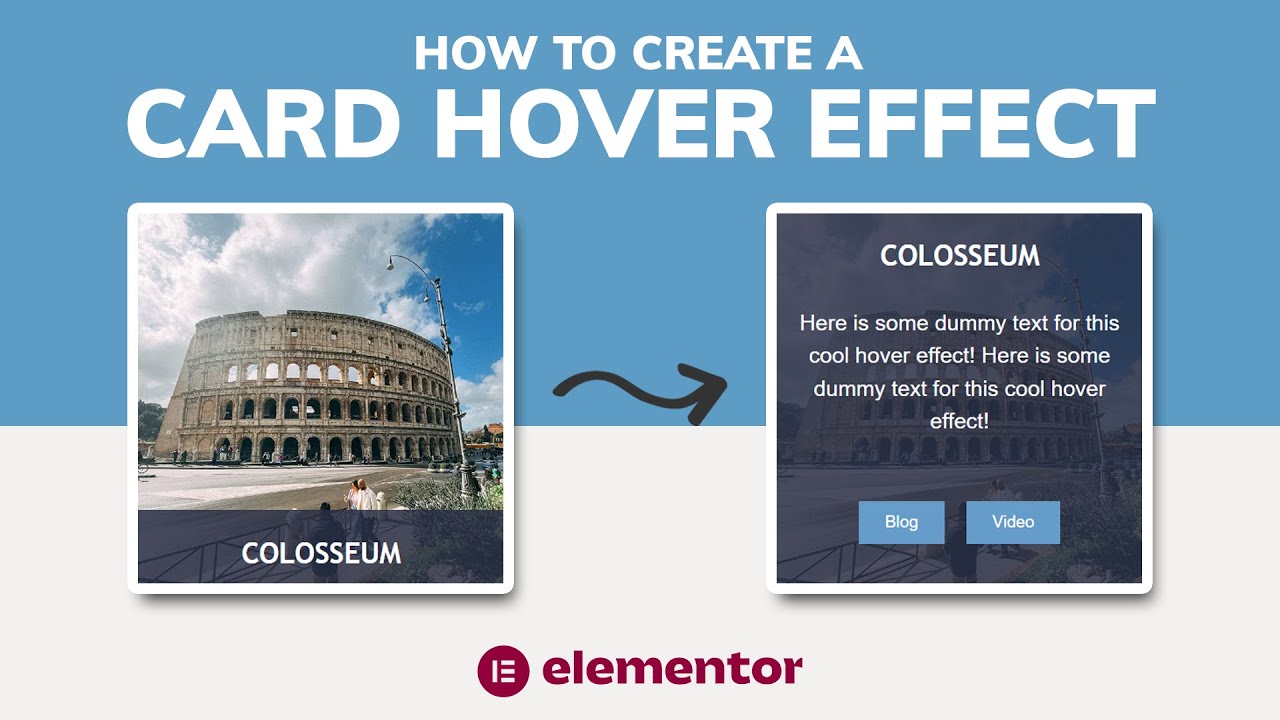 HOW TO CREATE A
CARD HOVER EFFECT

COLOSSEUM

COLOSSEUM

Here is some dummy text for this cool hover effect! Here is some dummy text for this cool hover effect!

Blog

Video

elementor